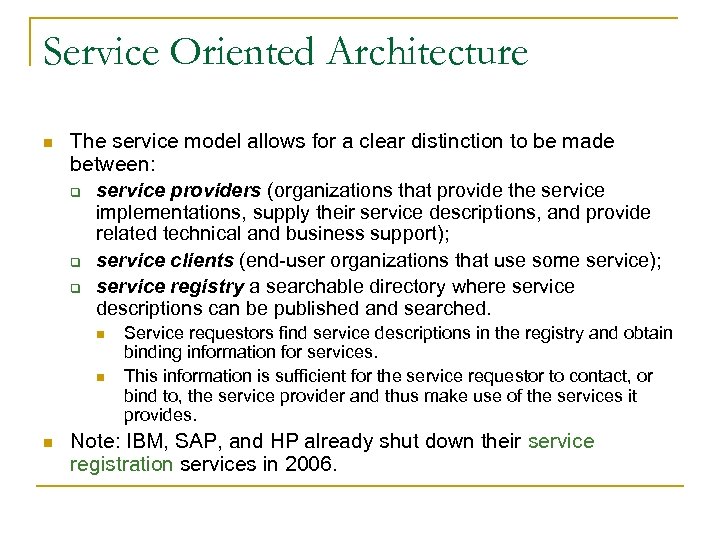 Service Oriented Architecture

The service model allows for a clear distinction to be made between:

service providers (organizations that provide the service implementations, supply their service descriptions, and provide related technical and business support);

service clients (end-user organizations that use some service);

service registry a searchable directory where service descriptions can be published and searched.

Service requestors find service descriptions in the registry and obtain binding information for services.

This information is sufficient for the service requestor to contact, or bind to, the service provider and thus make use of the services it provides.

Note: IBM, SAP, and HP already shut down their service registration services in 2006.